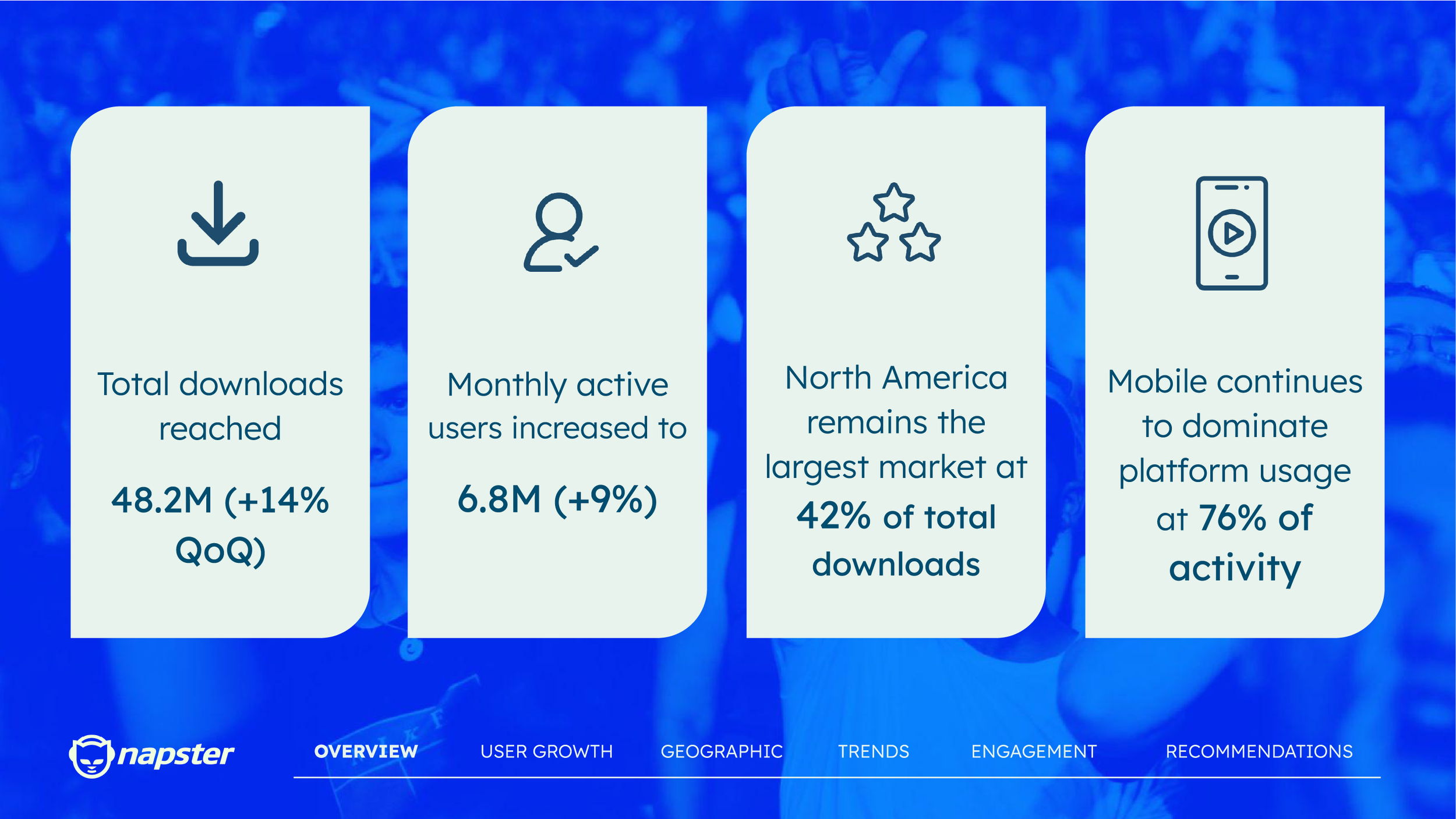 Total downloads reached

48.2M (+14% QoQ)

Monthly active users increased to

6.8M (+9%)

North America remains the largest market at 42% of total downloads

Mobile continues to dominate platform usage at 76% of activity

napster

OVERVIEW

USER GROWTH

GEOGRAPHIC

TRENDS

ENGAGEMENT

RECOMMENDATIONS